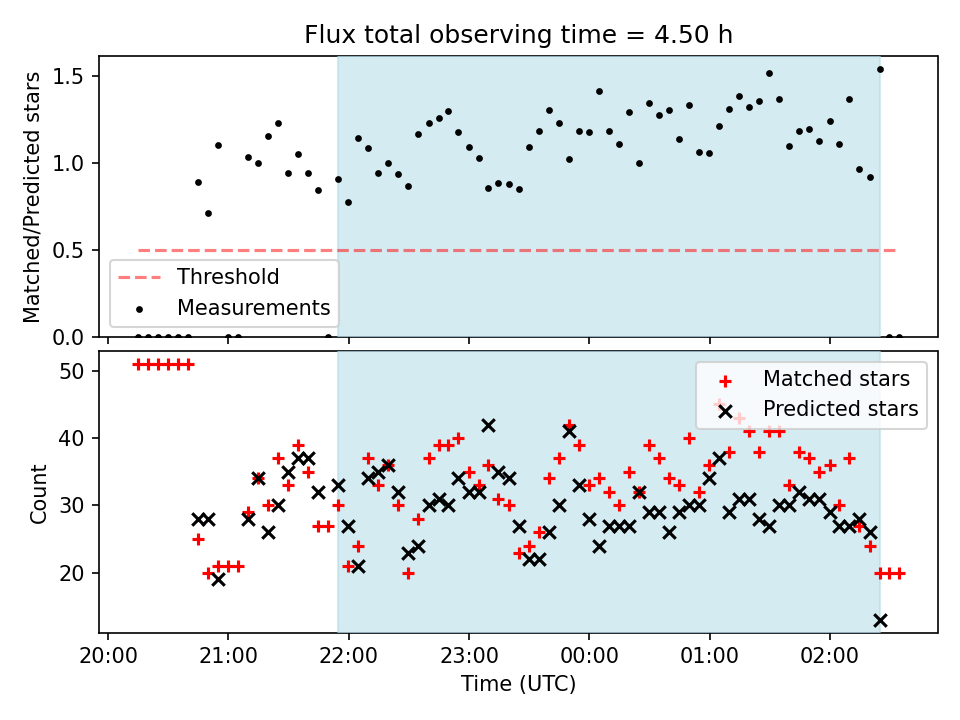 Flux total observing time = 4.50 h

Matched/Predicted stars

1.5
1.0
0.5
0.0

Threshold
Measurements

Count

50
40
30
20

Matched stars
Predicted stars

20:00 21:00 22:00 23:00 00:00 01:00 02:00

Time (UTC)